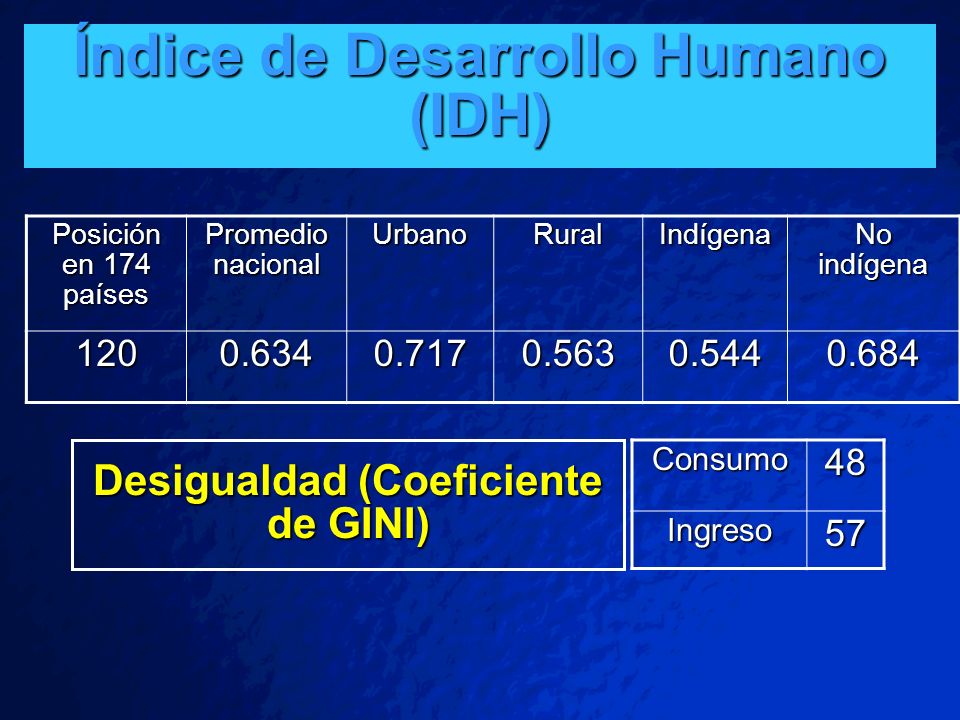 Índice de Desarrollo Humano (IDH)

| Posición en 174 países | Promedio nacional | Urbano | Rural | Indígena | No indígena |
|---|---|---|---|---|---|
| 120 | 0.634 | 0.717 | 0.563 | 0.544 | 0.684 |

Desigualdad (Coeficiente de GINI)

| Consumo | 48 |
|---|---|
| Ingreso | 57 |